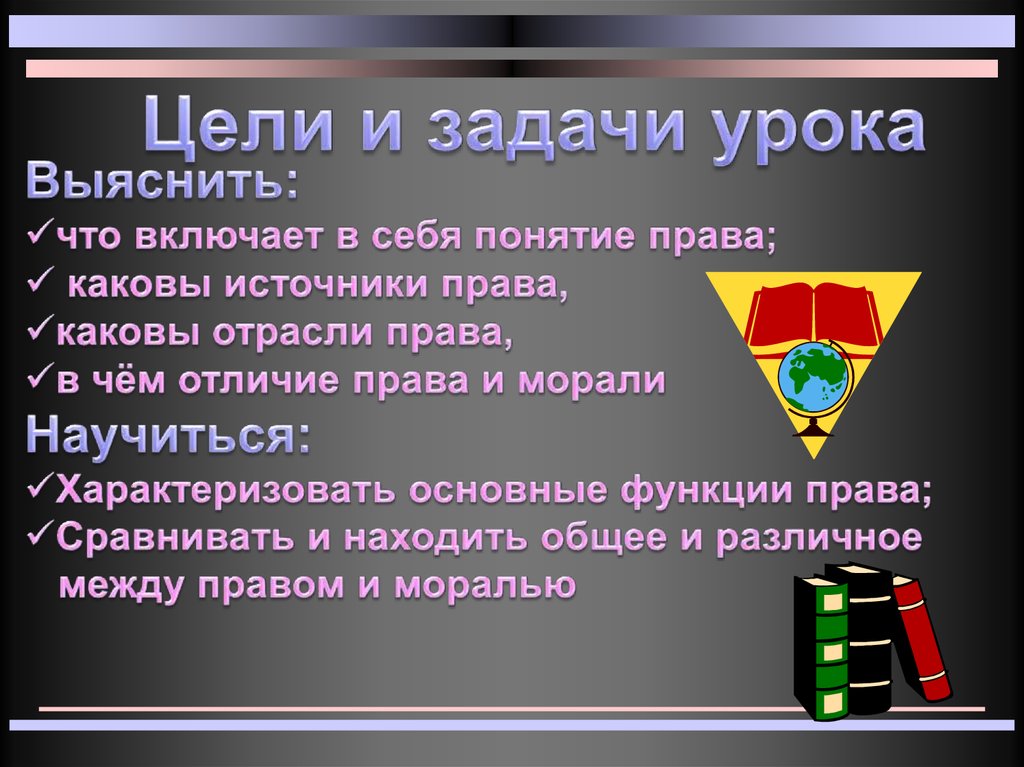 Цели и задачи урока

Выяснить:

✓что включает в себя понятие права;

✓ каковы источники права,

✓каковы отрасли права,

✓в чём отличие права и морали

Научиться:

✓Характеризовать основные функции права;

✓Сравнивать и находить общее и различное между правом и моралью